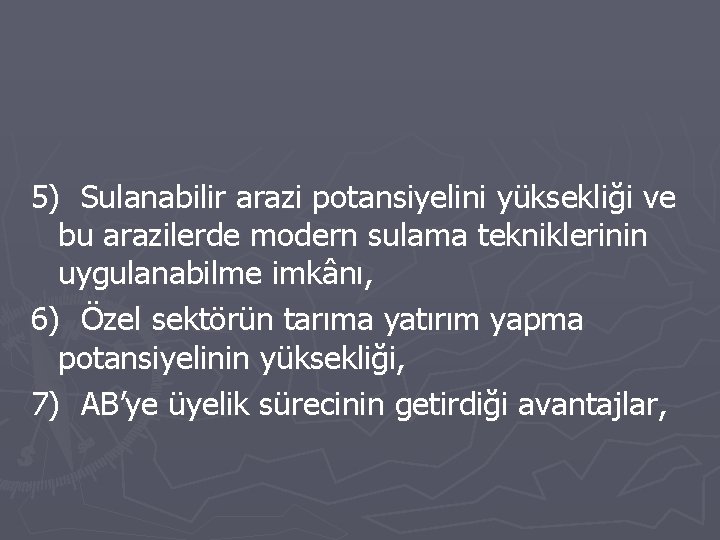 5) Sulanabilir arazi potansiyelini yüksekliği ve bu arazilerde modern sulama tekniklerinin uygulanabilme imkânı,

6) Özel sektörün tarıma yatırım yapma potansiyelinin yüksekliği,

7) AB'ye üyelik sürecinin getirdiği avantajlar,